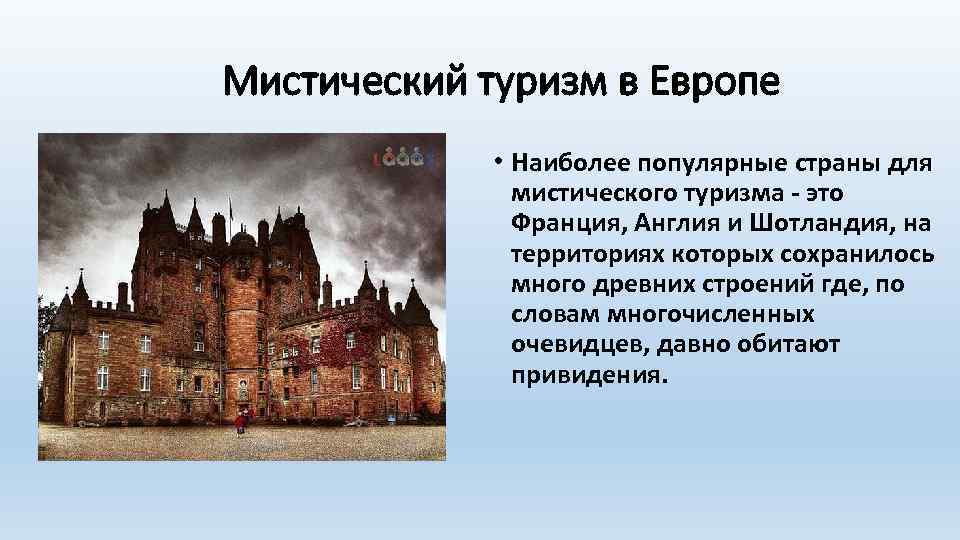 Мистический туризм в Европе

• Наиболее популярные страны для мистического туризма - это Франция, Англия и Шотландия, на территориях которых сохранилось много древних строений где, по словам многочисленных очевидцев, давно обитают привидения.